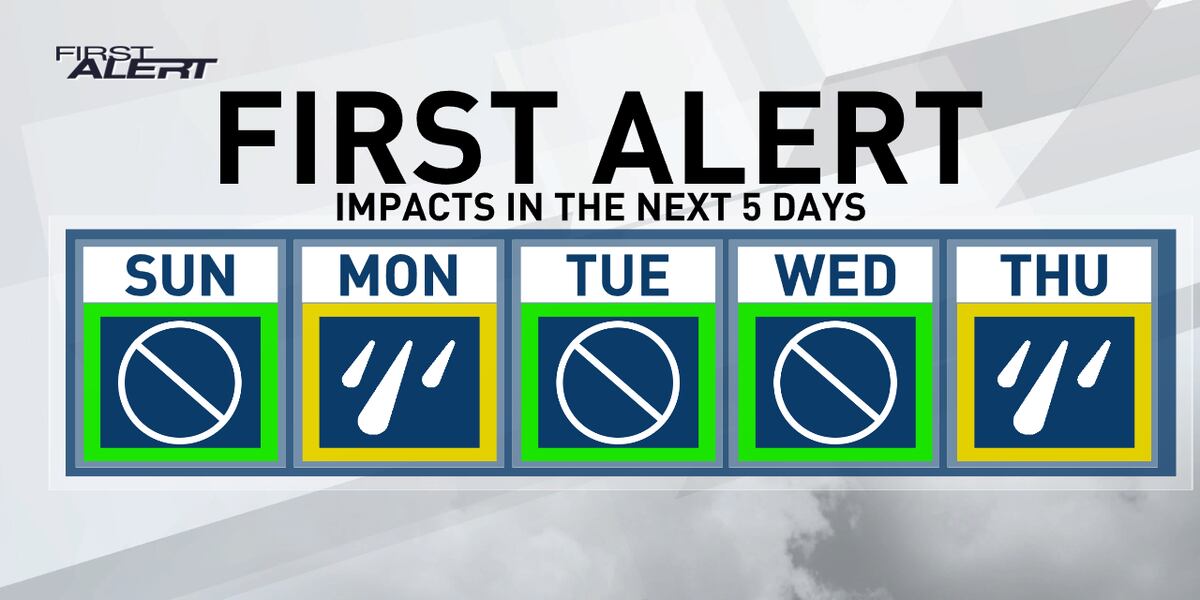 FIRST ALERT

FIRST ALERT

IMPACTS IN THE NEXT 5 DAYS

SUN

MON

TUE

WED

THU